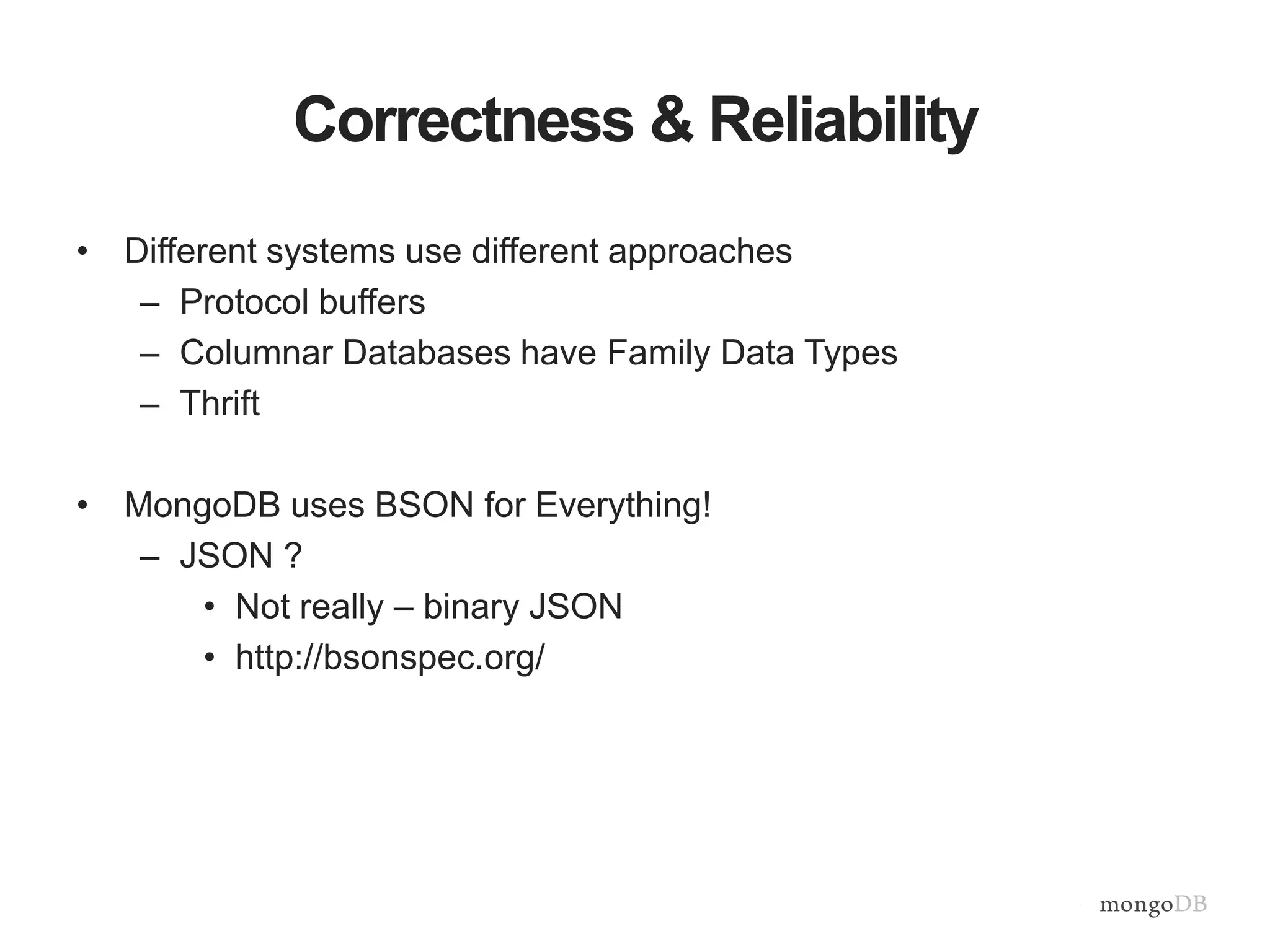 Correctness & Reliability

• Different systems use different approaches
– Protocol buffers
– Columnar Databases have Family Data Types
– Thrift

• MongoDB uses BSON for Everything!
– JSON ?
• Not really – binary JSON
• http://bsonspec.org/

mongoDB